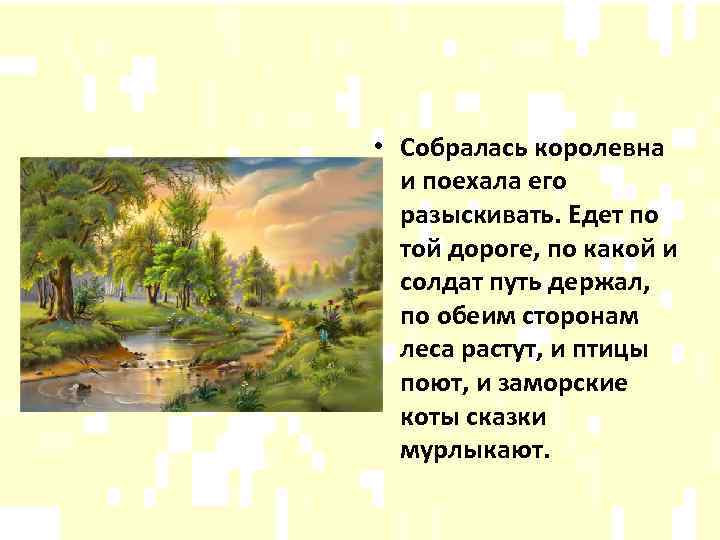 • Собралась королевна и поехала его разыскивать. Едет по той дороге, по какой и солдат путь держал, по обеим сторонам леса растут, и птицы поют, и заморские коты сказки мурлыкают.